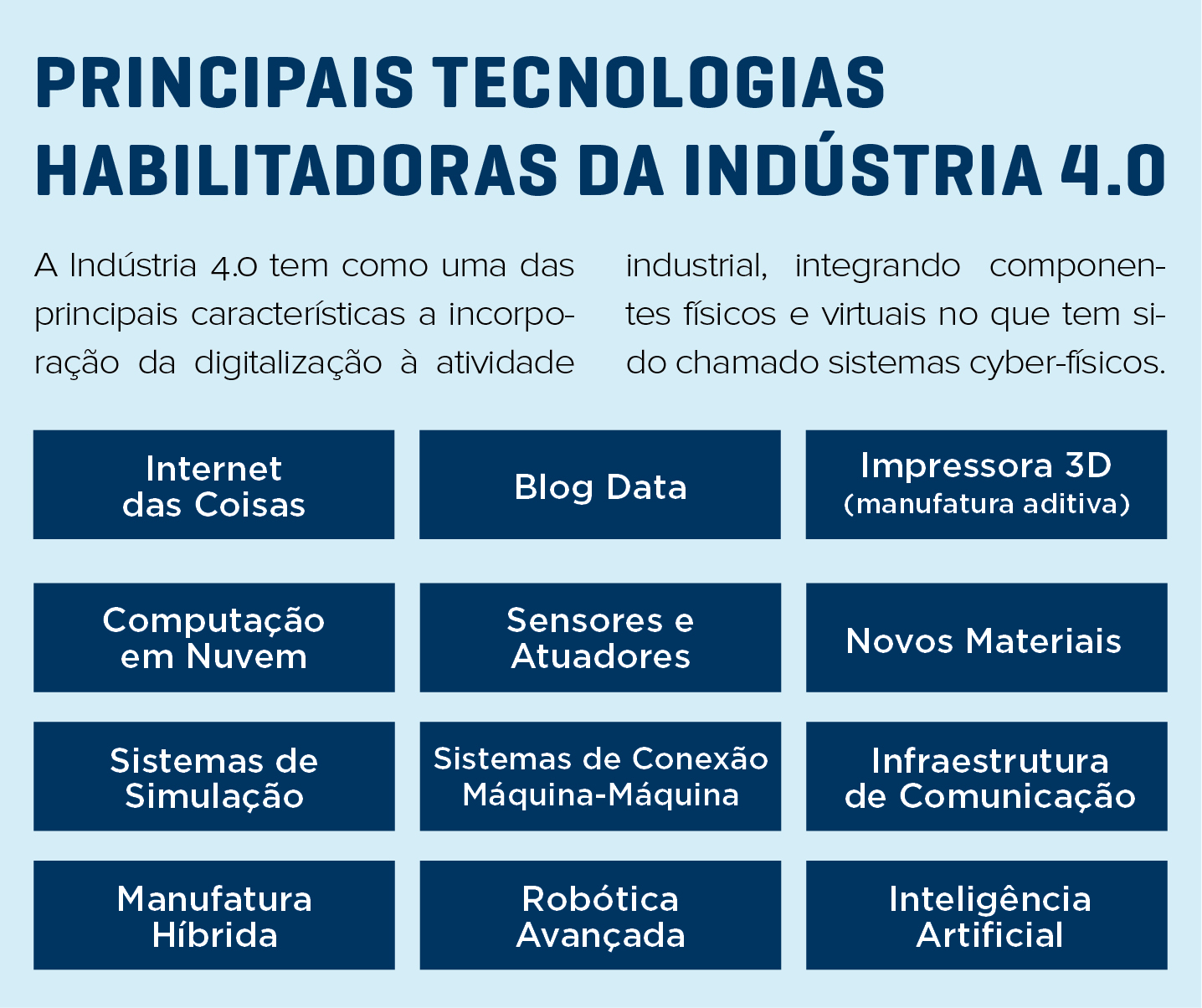 PRINCIPAIS TECNOLOGIAS HABILITADORAS DA INDÚSTRIA 4.0

A Indústria 4.0 tem como uma das principais características a incorporação da digitalização à atividade industrial, integrando componentes físicos e virtuais no que tem sido chamado sistemas cyber-físicos.

Internet das Coisas

Blog Data

Impressora 3D (manufatura aditiva)

Computação em Nuvem

Sensores e Atuadores

Novos Materiais

Sistemas de Simulação

Sistemas de Conexão Máquina-Máquina

Infraestrutura de Comunicação

Manufatura Híbrida

Robótica Avançada

Inteligência Artificial